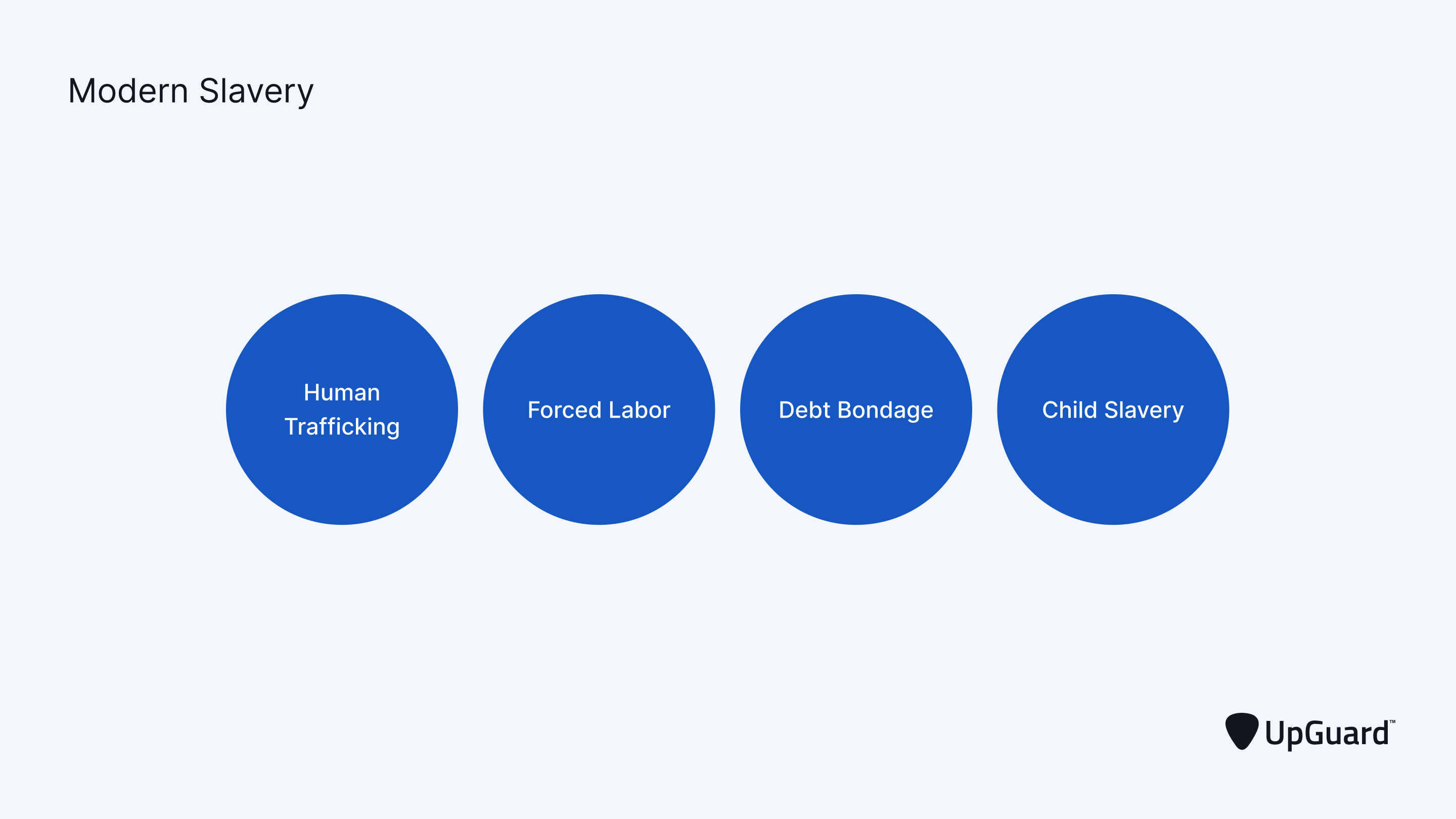 Modern Slavery

Human Trafficking

Forced Labor

Debt Bondage

Child Slavery

UpGuard™